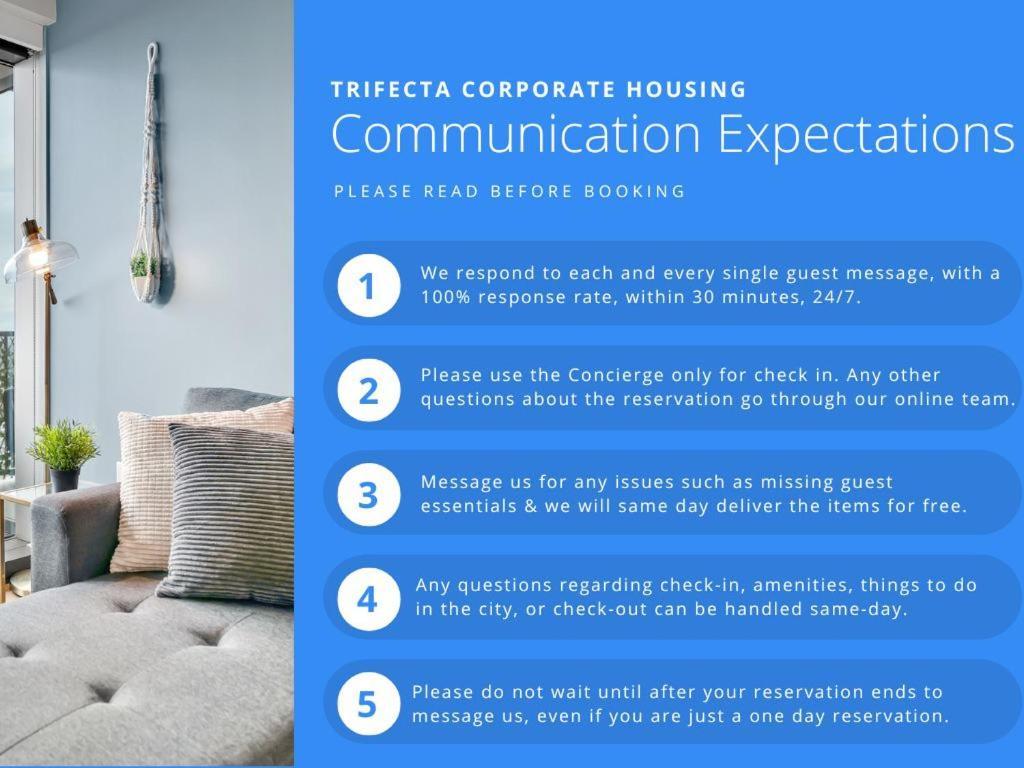 TRIFECTA CORPORATE HOUSING
Communication Expectations

PLEASE READ BEFORE BOOKING

1
We respond to each and every single guest message, with a 100% response rate, within 30 minutes, 24/7.

2
Please use the Concierge only for check in. Any other questions about the reservation go through our online team.

3
Message us for any issues such as missing guest essentials & we will same day deliver the items for free.

4
Any questions regarding check-in, amenities, things to do in the city, or check-out can be handled same-day.

5
Please do not wait until after your reservation ends to message us, even if you are just a one day reservation.